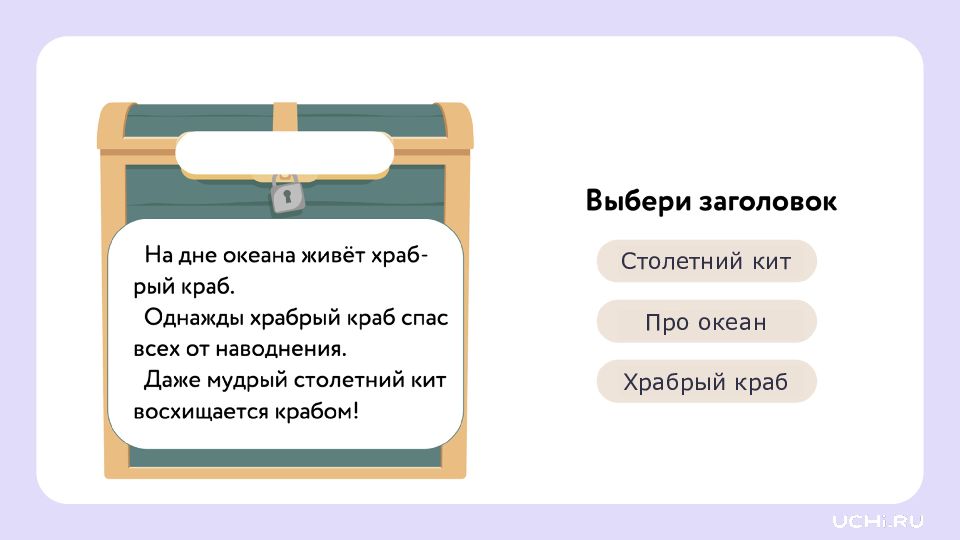 На дне океана живёт храбрый краб.

Однажды храбрый краб спас всех от наводнения.

Даже мудрый столетний кит восхищается крабом!

Выбери заголовок

Столетний кит

Про океан

Храбрый краб

UCHi.RU